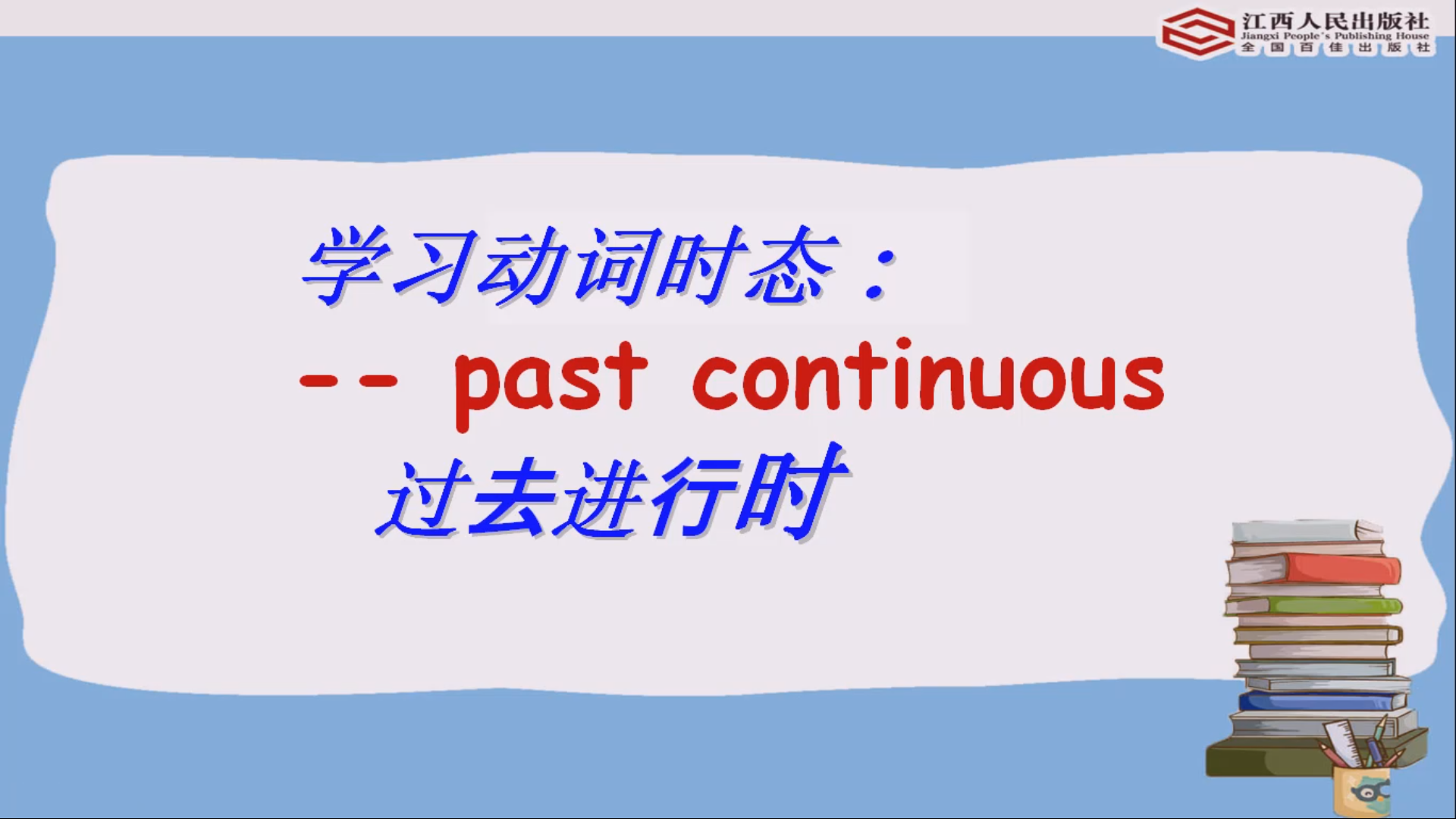 江西人民出版社
Jiangxi People's Publishing House
全国百佳出版社

学习动词时态：
-- past continuous
过去进行时